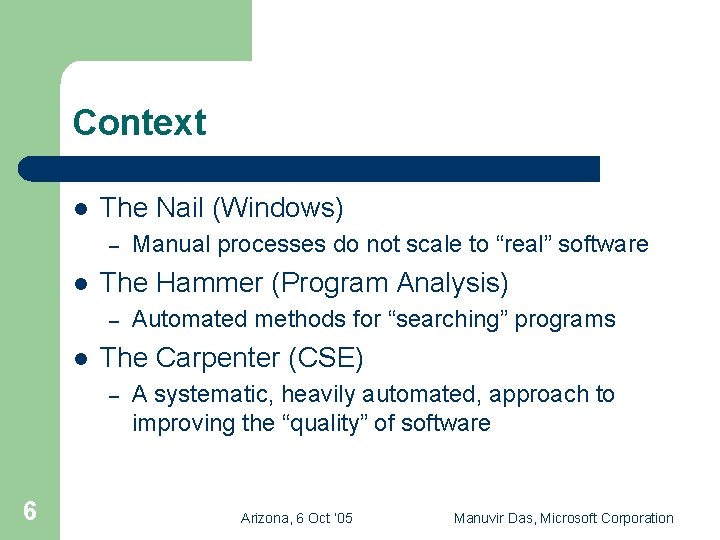 Context

- The Nail (Windows)
  – Manual processes do not scale to “real” software
- The Hammer (Program Analysis)
  – Automated methods for “searching” programs
- The Carpenter (CSE)
  – A systematic, heavily automated, approach to improving the “quality” of software

6

Arizona, 6 Oct '05

Manuvir Das, Microsoft Corporation